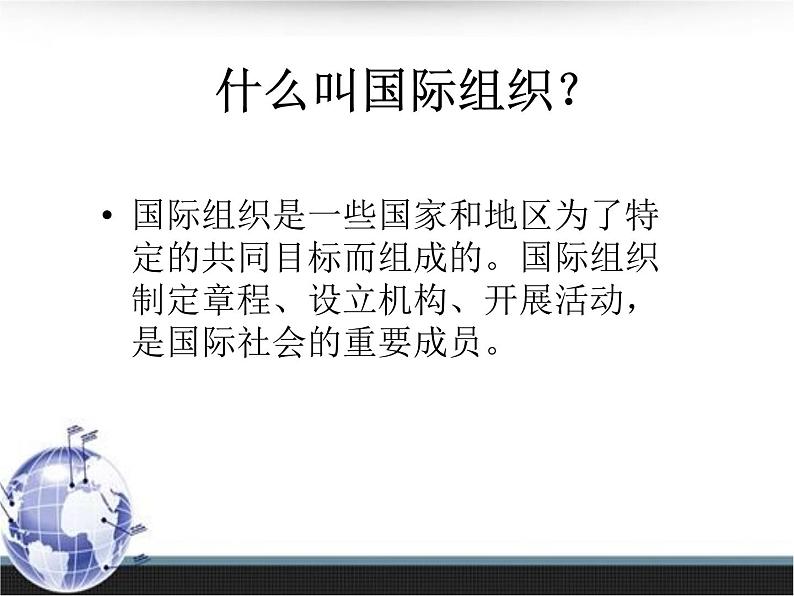 什么叫国际组织？

• 国际组织是一些国家和地区为了特定的共同目标而组成的。国际组织制定章程、设立机构、开展活动，是国际社会的重要成员。